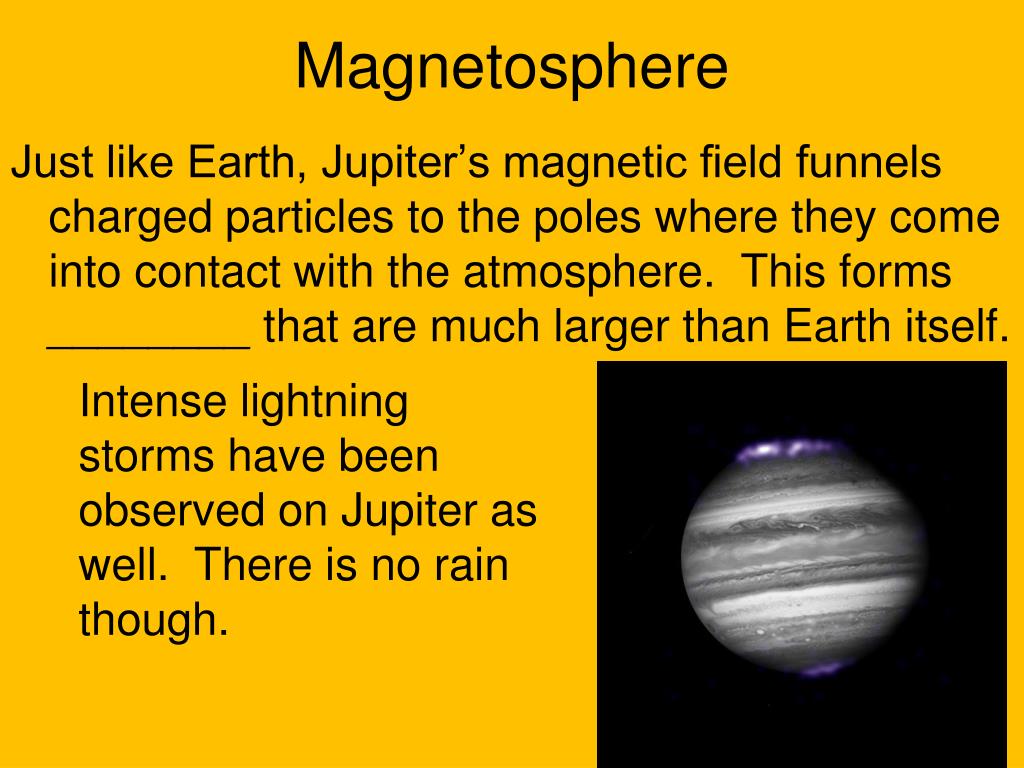 Magnetosphere

Just like Earth, Jupiter’s magnetic field funnels charged particles to the poles where they come into contact with the atmosphere. This forms ________ that are much larger than Earth itself.

Intense lightning storms have been observed on Jupiter as well. There is no rain though.